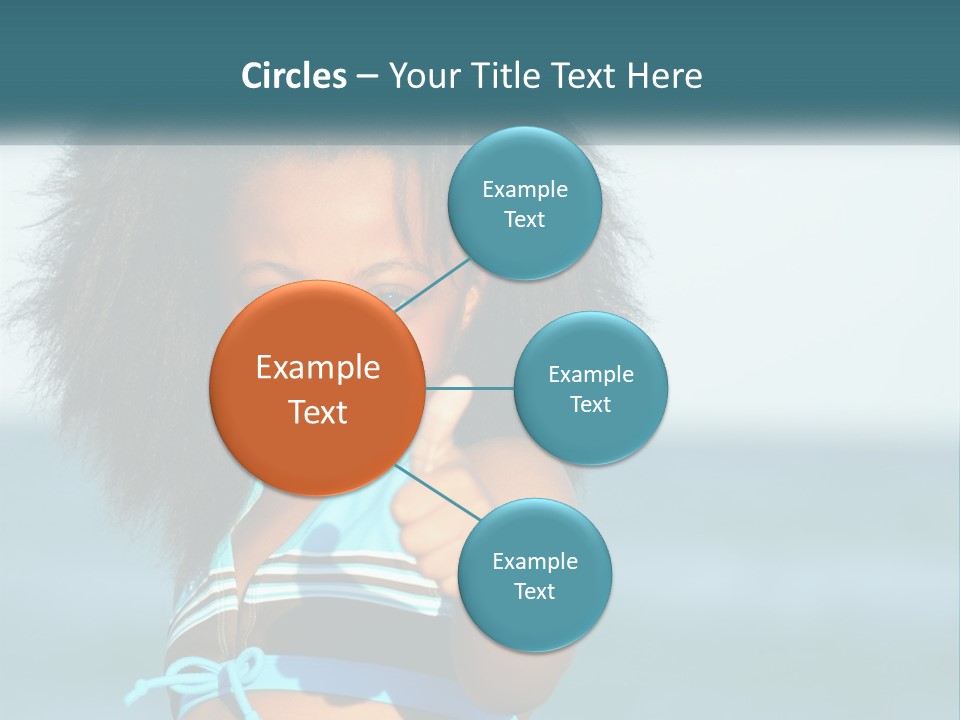 Circles – Your Title Text Here

Example Text

Example Text

Example Text

Example Text